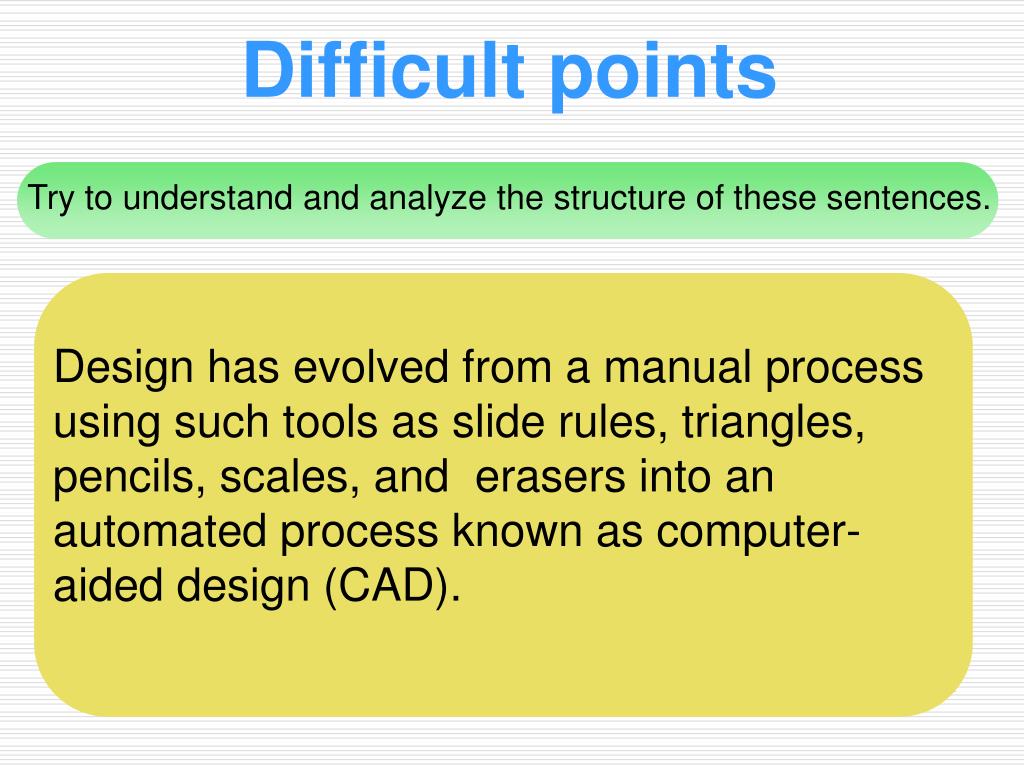 Difficult points

Try to understand and analyze the structure of these sentences.

Design has evolved from a manual process using such tools as slide rules, triangles, pencils, scales, and erasers into an automated process known as computer-aided design (CAD).